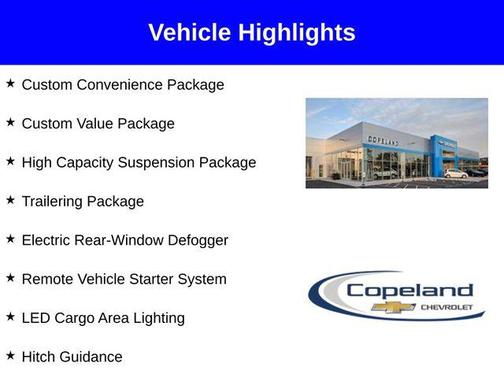 Vehicle Highlights

★ Custom Convenience Package

★ Custom Value Package

★ High Capacity Suspension Package

★ Trailering Package

★ Electric Rear-Window Defogger

★ Remote Vehicle Starter System

★ LED Cargo Area Lighting

★ Hitch Guidance

COPELAND

Copeland
CHEVROLET